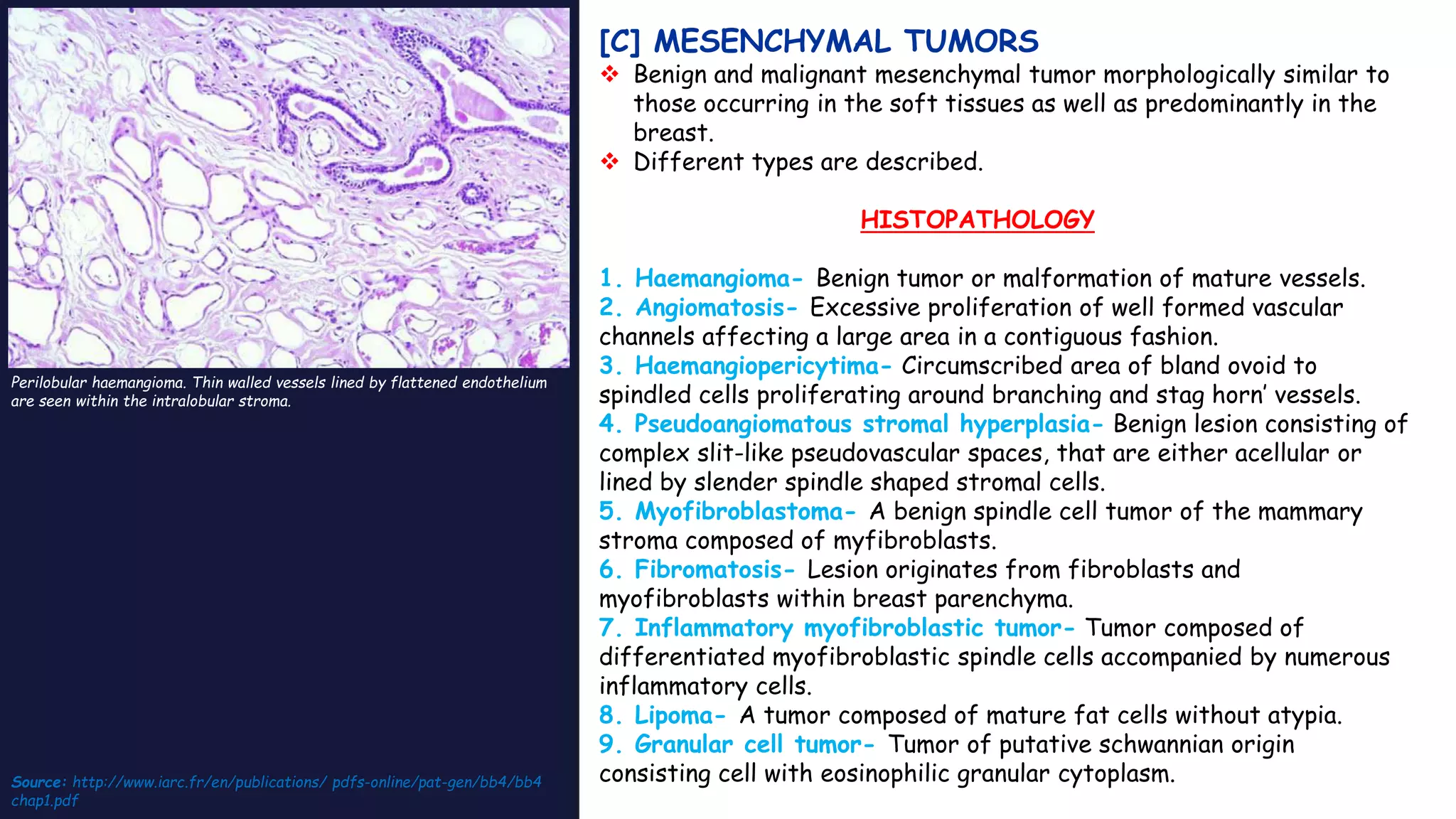 Perilobular haemangioma. Thin walled vessels lined by flattened endothelium are seen within the intralobular stroma.

Source: http://www.iarc.fr/en/publications/ pdfs-online/pat-gen/bb4/bb4 chap1.pdf

[C] MESENCHYMAL TUMORS

❖ Benign and malignant mesenchymal tumor morphologically similar to those occurring in the soft tissues as well as predominantly in the breast.

❖ Different types are described.

HISTOPATHOLOGY

1. Haemangioma- Benign tumor or malformation of mature vessels.
2. Angiomatosis- Excessive proliferation of well formed vascular channels affecting a large area in a contiguous fashion.
3. Haemangiopericytima- Circumscribed area of bland ovoid to spindled cells proliferating around branching and stag horn' vessels.
4. Pseudoangiomatous stromal hyperplasia- Benign lesion consisting of complex slit-like pseudovascular spaces, that are either acellular or lined by slender spindle shaped stromal cells.
5. Myofibroblastoma- A benign spindle cell tumor of the mammary stroma composed of myfibroblasts.
6. Fibromatosis- Lesion originates from fibroblasts and myofibroblasts within breast parenchyma.
7. Inflammatory myofibroblastic tumor- Tumor composed of differentiated myofibroblastic spindle cells accompanied by numerous inflammatory cells.
8. Lipoma- A tumor composed of mature fat cells without atypia.
9. Granular cell tumor- Tumor of putative schwannian origin consisting cell with eosinophilic granular cytoplasm.